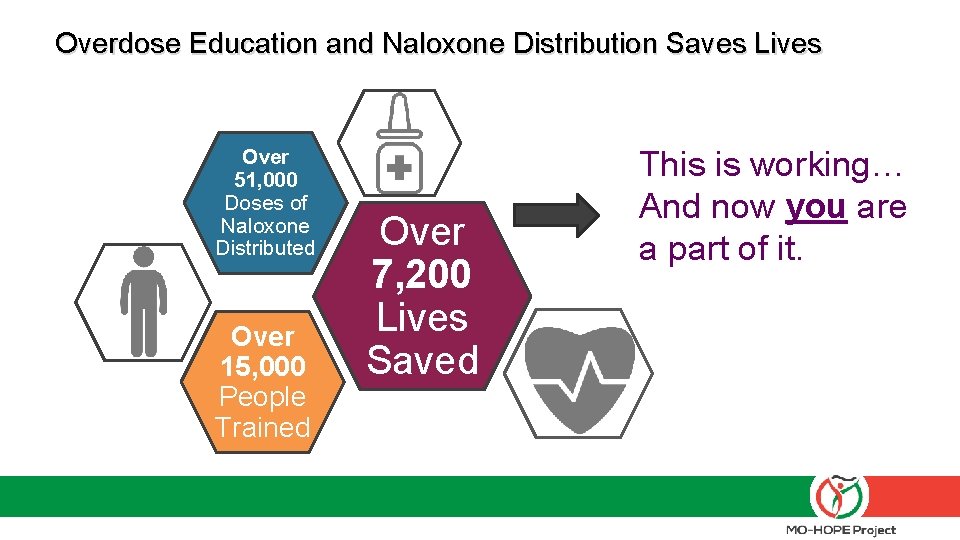 Overdose Education and Naloxone Distribution Saves Lives

Over 51,000 Doses of Naloxone Distributed

Over 15,000 People Trained

Over 7,200 Lives Saved

This is working… And now you are a part of it.

MO-HOPE Project